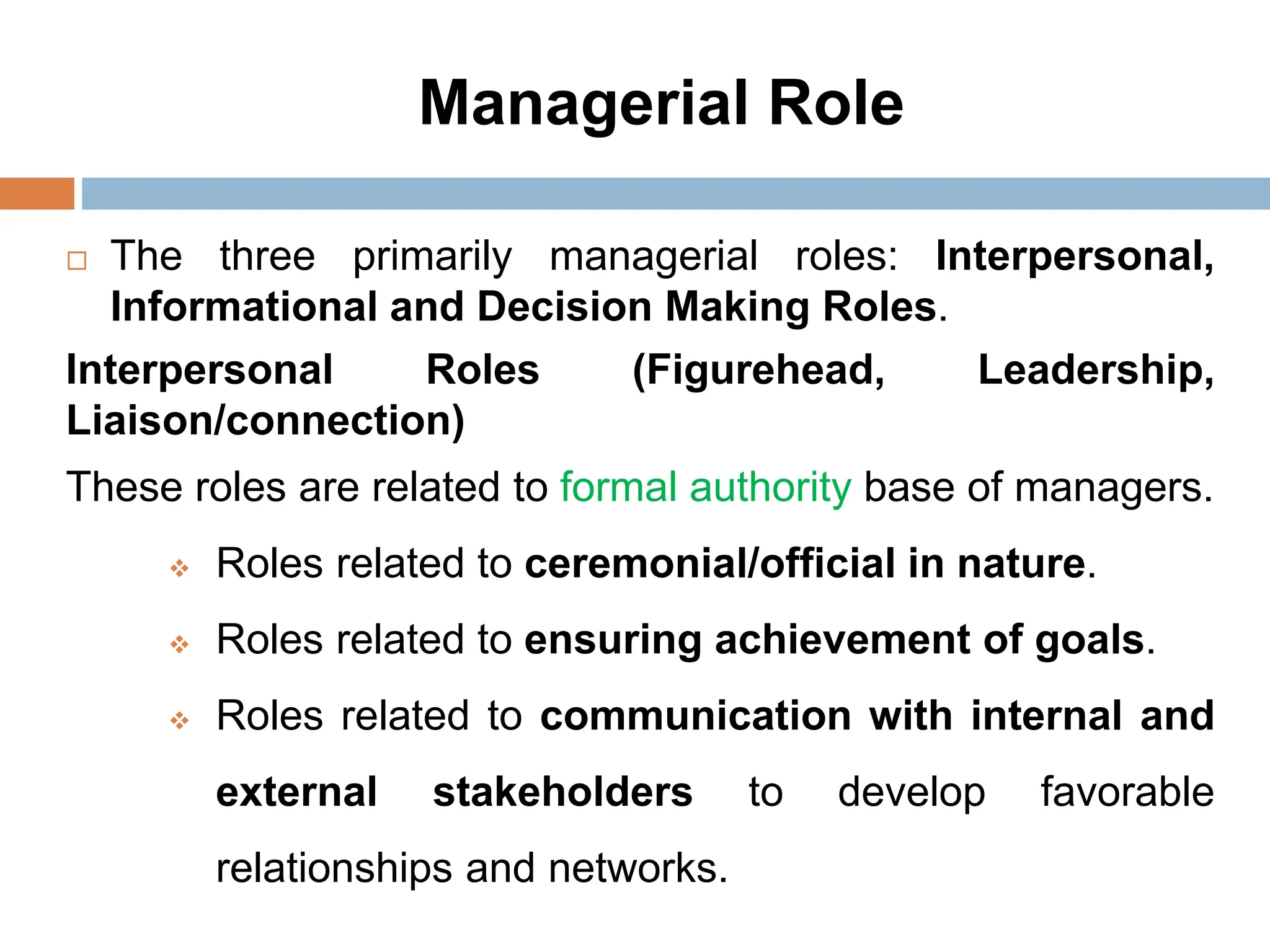 Managerial Role

The three primarily managerial roles: Interpersonal, Informational and Decision Making Roles.

Interpersonal Roles (Figurehead, Leadership, Liaison/connection)

These roles are related to formal authority base of managers.

Roles related to ceremonial/official in nature.

Roles related to ensuring achievement of goals.

Roles related to communication with internal and external stakeholders to develop favorable relationships and networks.